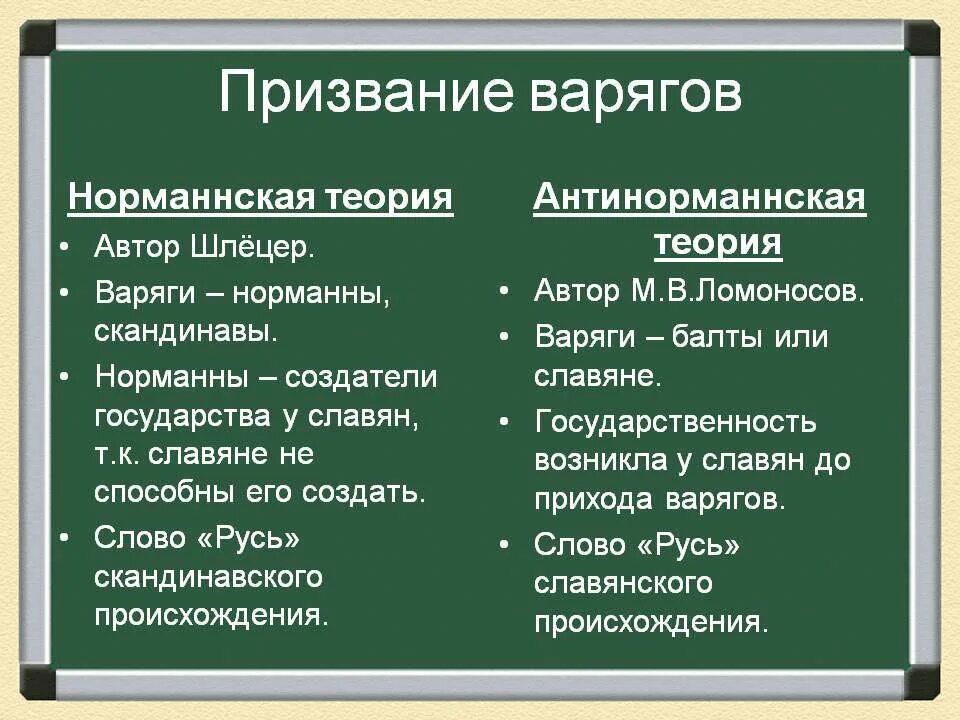 Призвание варягов

Норманнская теория

• Автор Шлёцер.
• Варяги – норманны, скандинавы.
• Норманны – создатели государства у славян, т.к. славяне не способны его создать.
• Слово «Русь» скандинавского происхождения.

Антинорманнская теория

• Автор М.В.Ломоносов.
• Варяги – балты или славяне.
• Государственность возникла у славян до прихода варягов.
• Слово «Русь» славянского происхождения.